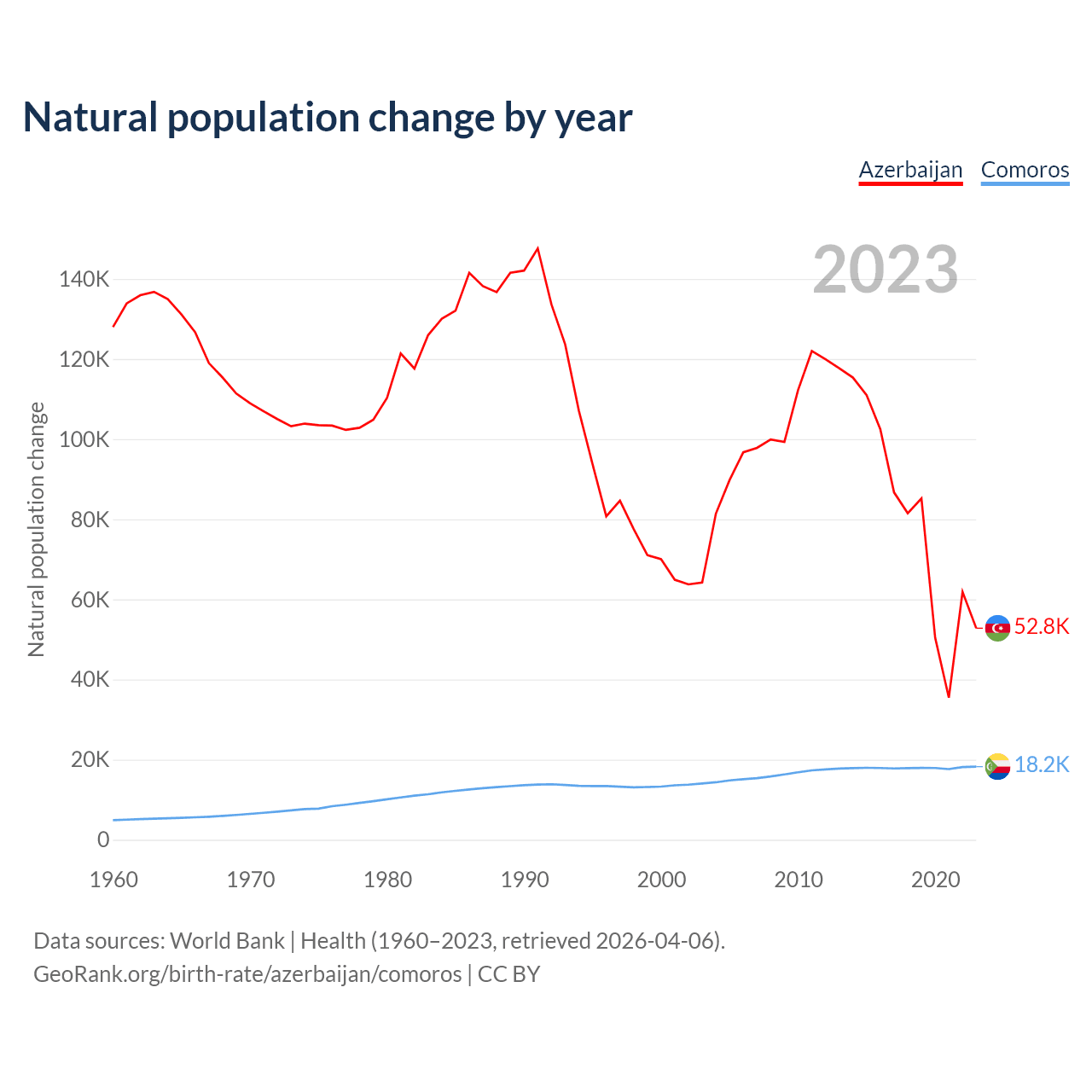 Natural population change by year

Azerbaijan Comoros

2023

Natural population change

140K
120K
100K
80K
60K
40K
20K
0

52.8K
18.2K

1960 1970 1980 1990 2000 2010 2020

Data sources: World Bank | Health (1960–2023, retrieved 2026-04-06).
GeoRank.org/birth-rate/azerbaijan/comoros | CC BY